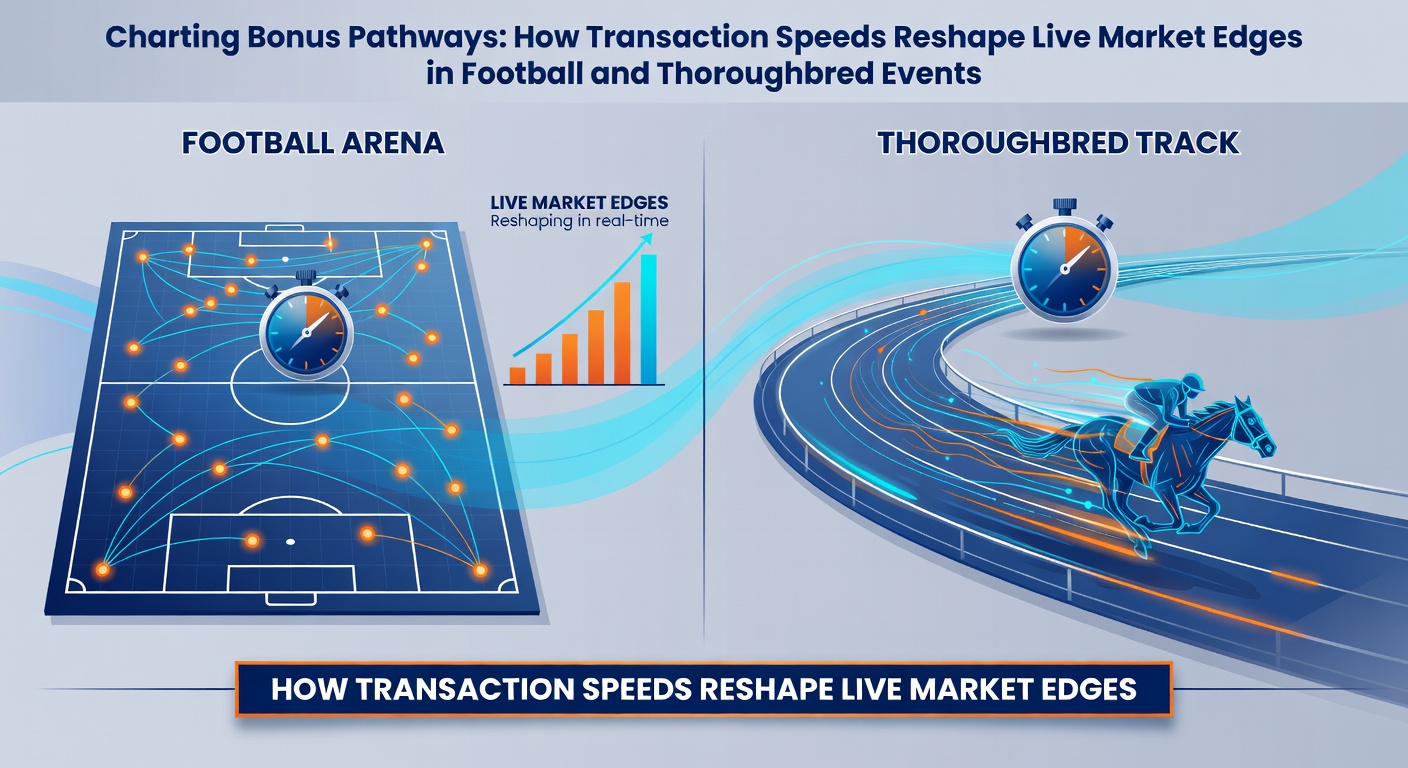 Charting Bonus Pathways: How Transaction Speeds Reshape Live Market Edges in Football and Thoroughbred Events

FOOTBALL ARENA

LIVE MARKET EDGES
Reshaping in real-time

THOROUGHBRED TRACK

HOW TRANSACTION SPEEDS RESHAPE LIVE MARKET EDGES